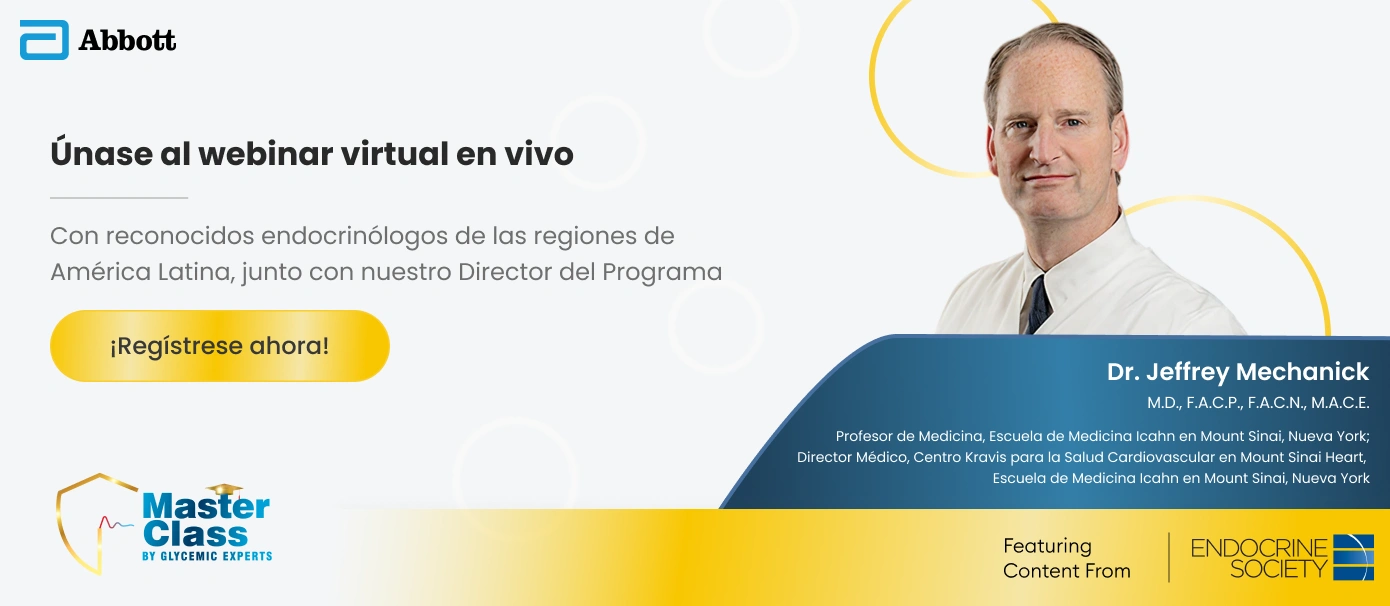 Abbott

Únase al webinar virtual en vivo

Con reconocidos endocrinólogos de las regiones de América Latina, junto con nuestro Director del Programa

¡Regístrese ahora!

Dr. Jeffrey Mechanick
M.D., F.A.C.P., F.A.C.N., M.A.C.E.

Profesor de Medicina, Escuela de Medicina Icahn en Mount Sinai, Nueva York; Director Médico, Centro Kravis para la Salud Cardiovascular en Mount Sinai Heart, Escuela de Medicina Icahn en Mount Sinai, Nueva York

Master Class
BY GLYCEMIC EXPERTS

Featuring Content From

ENDOCRINE SOCIETY